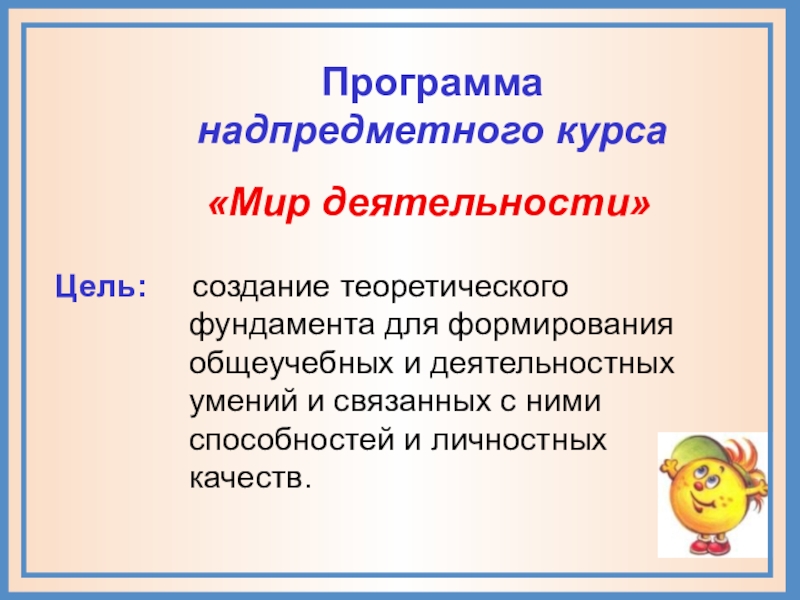 Программа
надпредметного курса

«Мир деятельности»

Цель: создание теоретического фундамента для формирования общеучебных и деятельностных умений и связанных с ними способностей и личностных качеств.